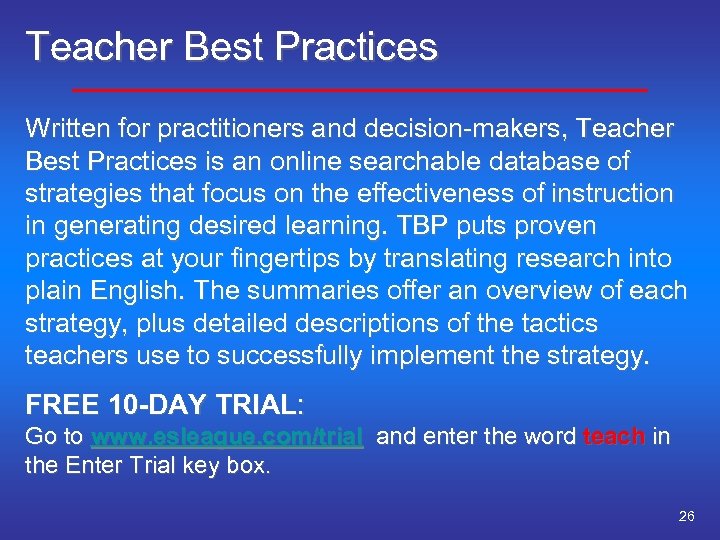 Teacher Best Practices

Written for practitioners and decision-makers, Teacher Best Practices is an online searchable database of strategies that focus on the effectiveness of instruction in generating desired learning. TBP puts proven practices at your fingertips by translating research into plain English. The summaries offer an overview of each strategy, plus detailed descriptions of the tactics teachers use to successfully implement the strategy.

FREE 10-DAY TRIAL:
Go to www.esleague.com/trial and enter the word teach in the Enter Trial key box.

26